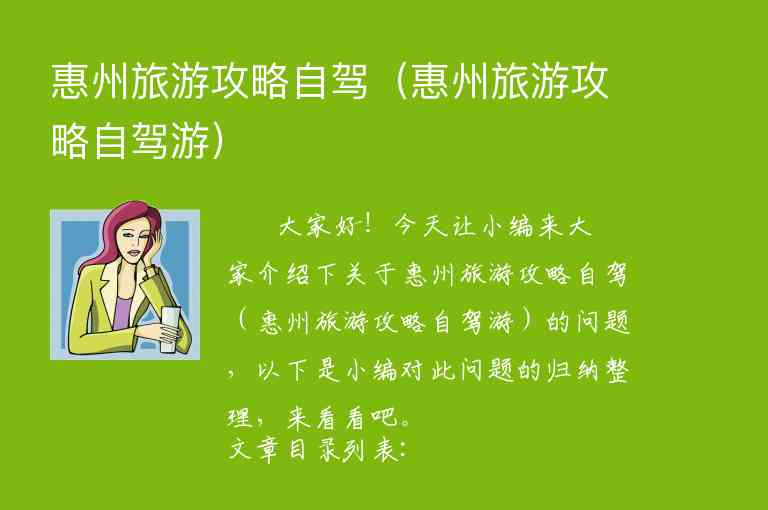 惠州旅游攻略自驾（惠州旅游攻略自驾游）

大家好！今天让小编来大家介绍下关于惠州旅游攻略自驾（惠州旅游攻略自驾游）的问题，以下是小编对此问题的归纳整理，来看看吧。
文章目录列表：